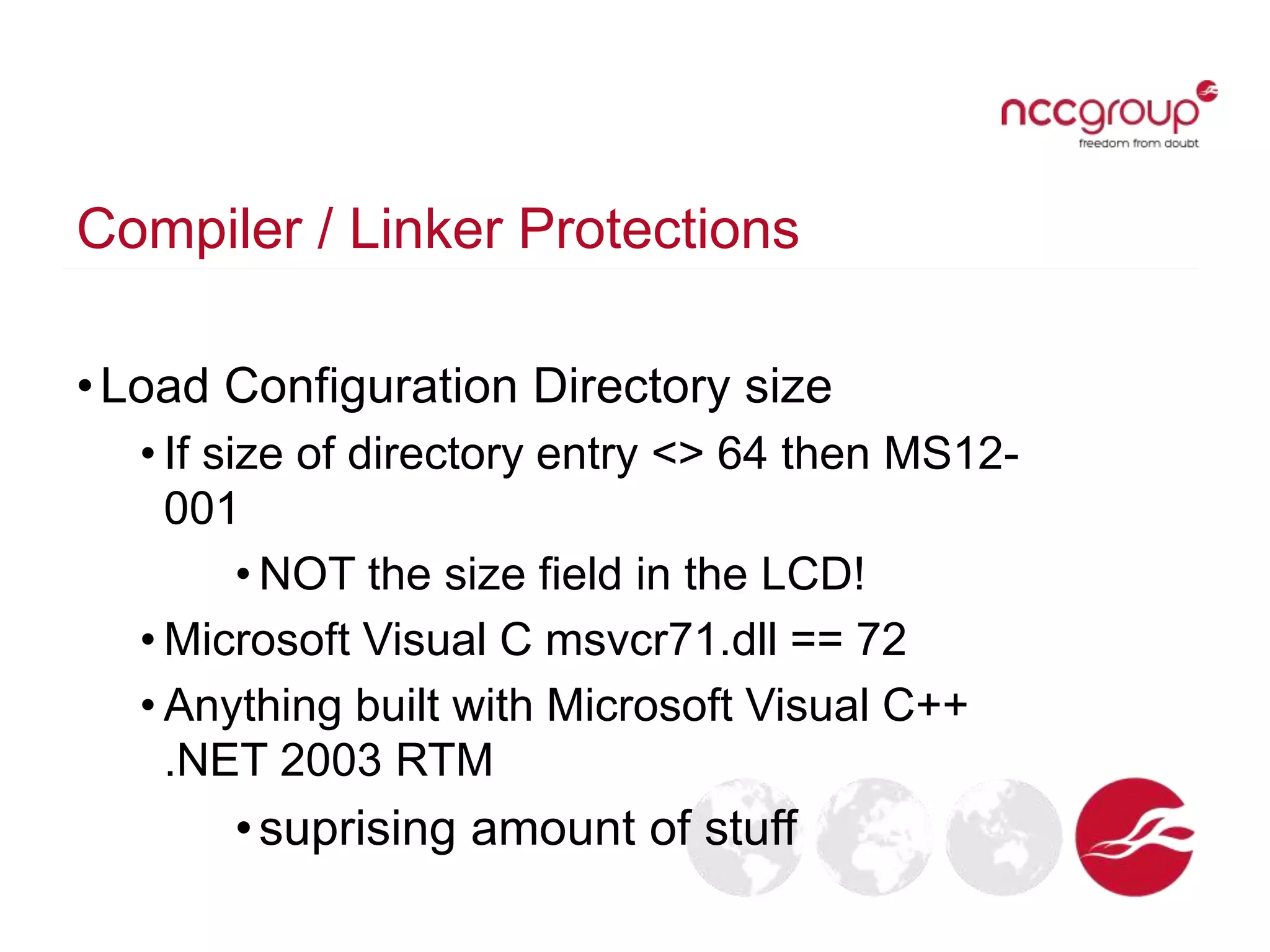 nccgroup
freedom from doubt

Compiler / Linker Protections

• Load Configuration Directory size
• If size of directory entry <> 64 then MS12-001
• NOT the size field in the LCD!
• Microsoft Visual C msvcr71.dll == 72
• Anything built with Microsoft Visual C++ .NET 2003 RTM
• suprising amount of stuff